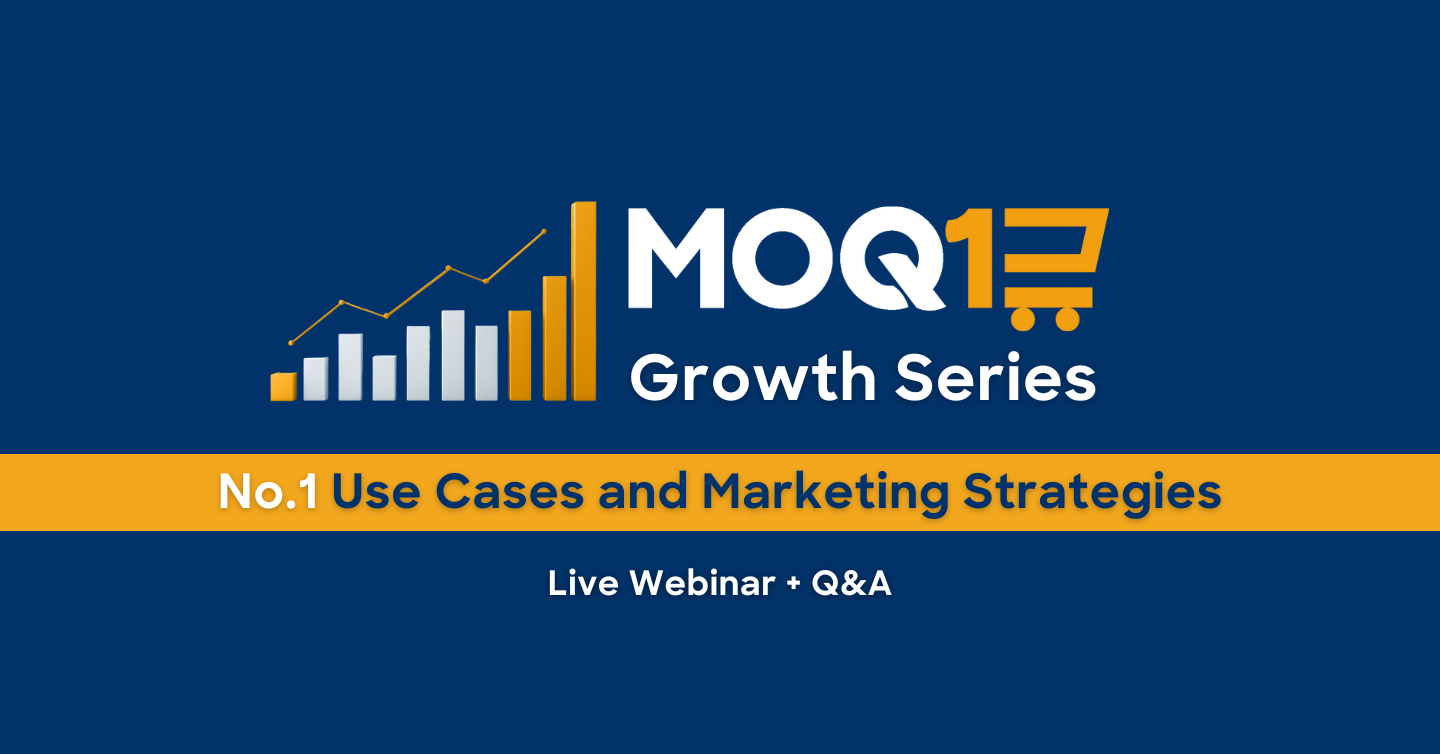 MOQ1

Growth Series

No.1 Use Cases and Marketing Strategies

Live Webinar + Q&A